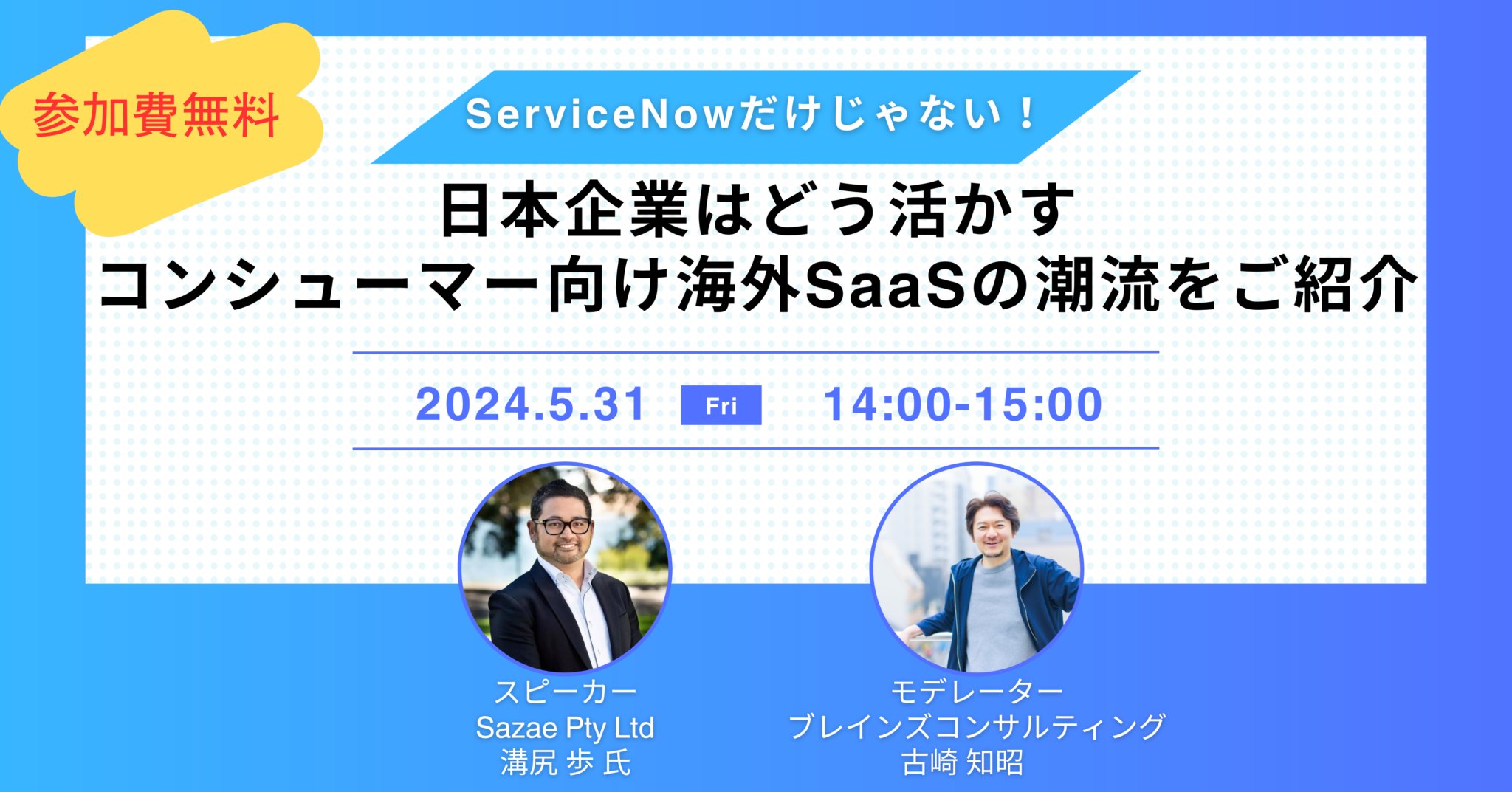 参加費無料

ServiceNowだけじゃない！

日本企業はどう活かす
コンシューマー向け海外SaaSの潮流をご紹介

2024.5.31 Fri 14:00-15:00

スピーカー
Sazae Pty Ltd
溝尻 歩 氏

モデレーター
ブレインズコンサルティング
古崎 知昭